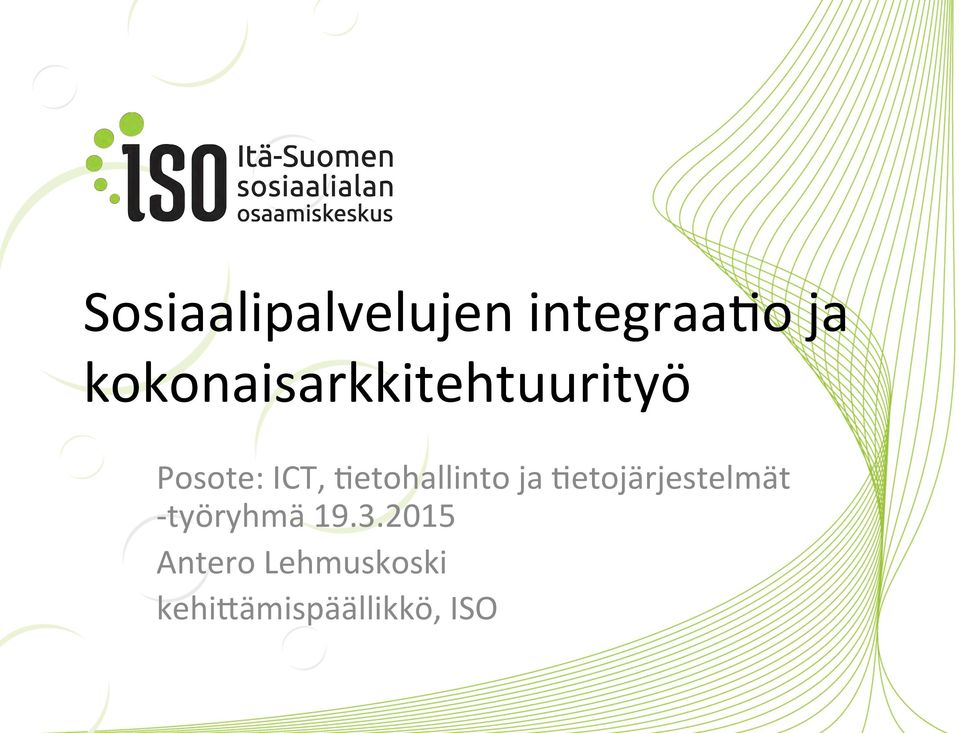 ISO Itä-Suomen sosiaalialan osaamiskeskus

Sosiaalipalvelujen integraatio ja kokonaisarkkitehtuurityö

Posote: ICT, tietohallinto ja tietojärjestelmät -työryhmä 19.3.2015
Antero Lehmuskoski
kehittämispäällikkö, ISO